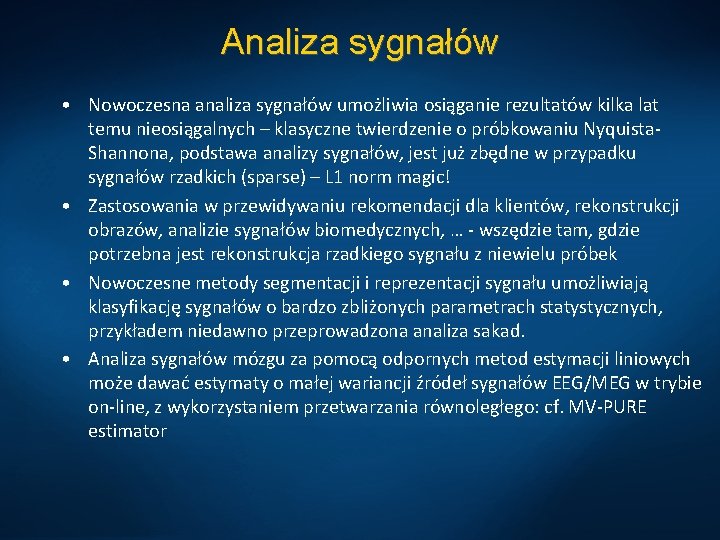 Analiza sygnałów

• Nowoczesna analiza sygnałów umożliwia osiąganie rezultatów kilka lat temu nieosiągalnych – klasyczne twierdzenie o próbkowaniu Nyquista-Shannona, podstawa analizy sygnałów, jest już zbędne w przypadku sygnałów rzadkich (sparse) – L1 norm magic!

• Zastosowania w przewidywaniu rekomendacji dla klientów, rekonstrukcji obrazów, analizie sygnałów biomedycznych, … - wszędzie tam, gdzie potrzebna jest rekonstrukcja rzadkiego sygnału z niewielu próbek

• Nowoczesne metody segmentacji i reprezentacji sygnału umożliwiają klasyfikację sygnałów o bardzo zbliżonych parametrach statystycznych, przykładem niedawno przeprowadzona analiza sakad.

• Analiza sygnałów mózgu za pomocą odpornych metod estymacji liniowych może dawać estymaty o małej wariancji źródeł sygnałów EEG/MEG w trybie on-line, z wykorzystaniem przetwarzania równoległego: cf. MV-PURE estimator